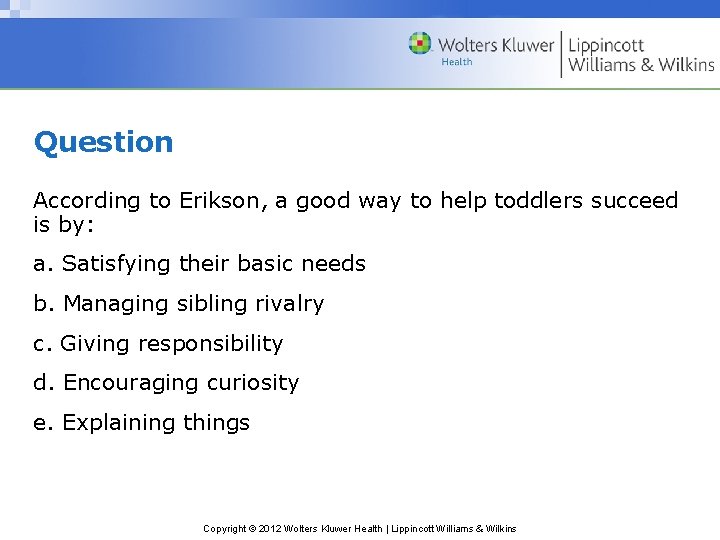 Wolters Kluwer
Health
Lippincott
Williams & Wilkins

Question

According to Erikson, a good way to help toddlers succeed is by:

a. Satisfying their basic needs

b. Managing sibling rivalry

c. Giving responsibility

d. Encouraging curiosity

e. Explaining things

Copyright © 2012 Wolters Kluwer Health | Lippincott Williams & Wilkins